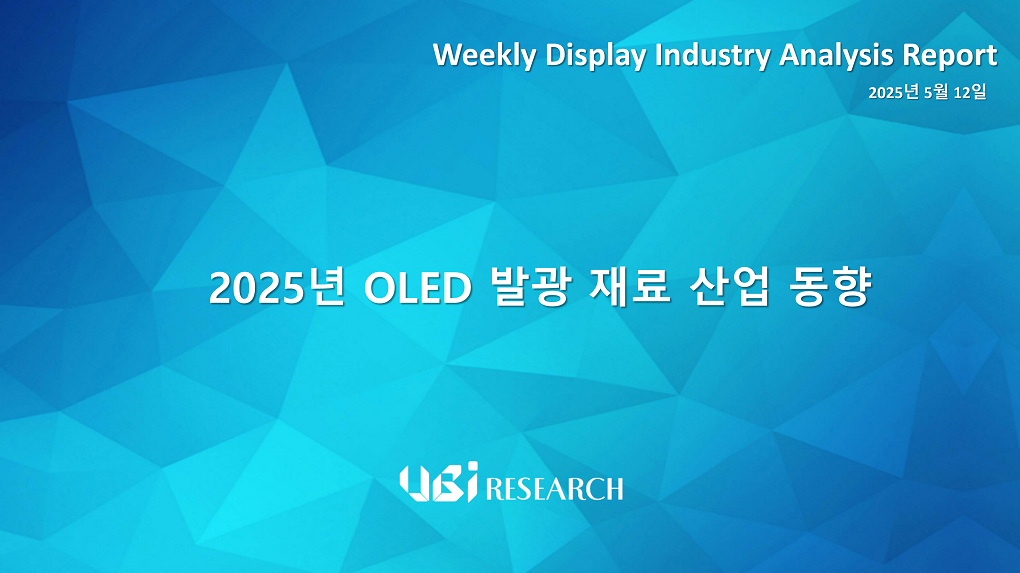 Weekly Display Industry Analysis Report
2025년 5월 12일

2025년 OLED 발광 재료 산업 동향

UBI RESEARCH